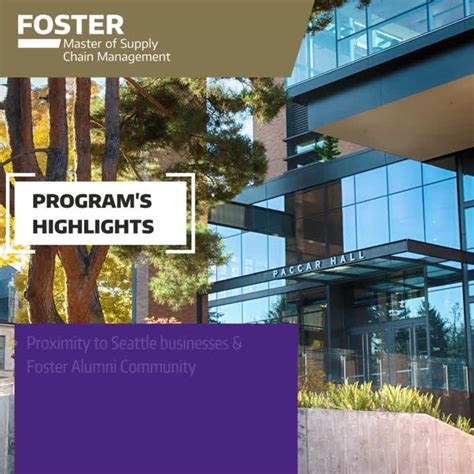 FOSTER
Master of Supply Chain Management

PROGRAM'S HIGHLIGHTS

PACCAR HALL

• Proximity to Seattle businesses & Foster Alumni Community